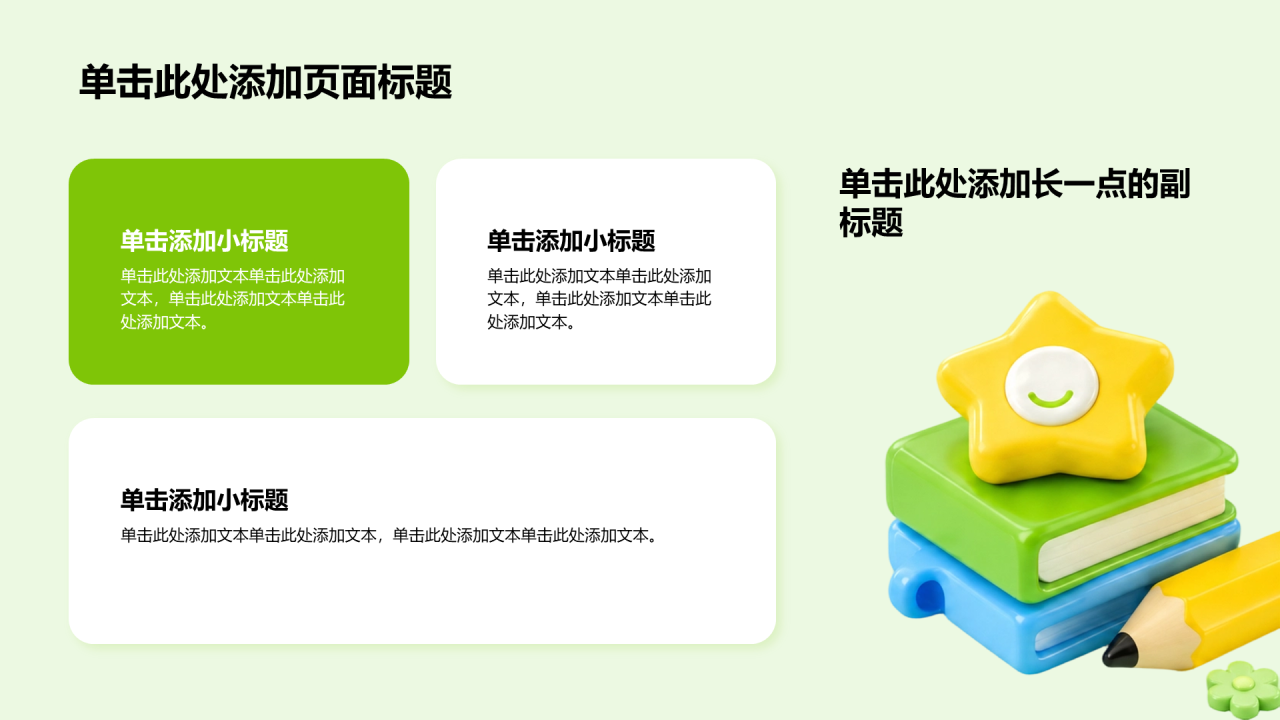 单击此处添加页面标题

单击添加小标题
单击此处添加文本单击此处添加文本，单击此处添加文本单击此处添加文本。

单击添加小标题
单击此处添加文本单击此处添加文本，单击此处添加文本单击此处添加文本。

单击添加小标题
单击此处添加文本单击此处添加文本，单击此处添加文本单击此处添加文本。

单击此处添加长一点的副标题